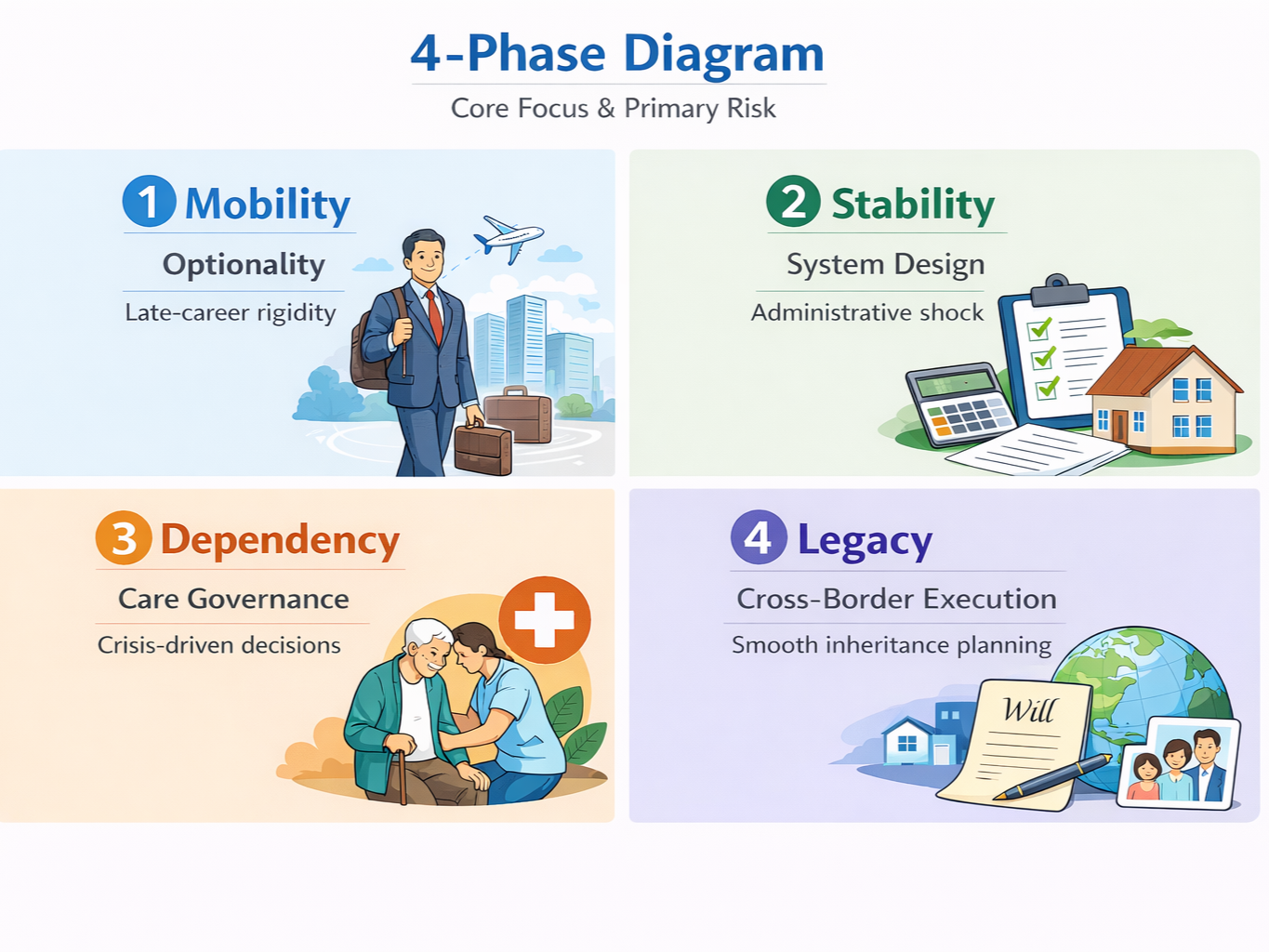 4-Phase Diagram
Core Focus & Primary Risk

1 Mobility
Optionality
Late-career rigidity

2 Stability
System Design
Administrative shock

3 Dependency
Care Governance
Crisis-driven decisions

4 Legacy
Cross-Border Execution
Smooth inheritance planning

Will